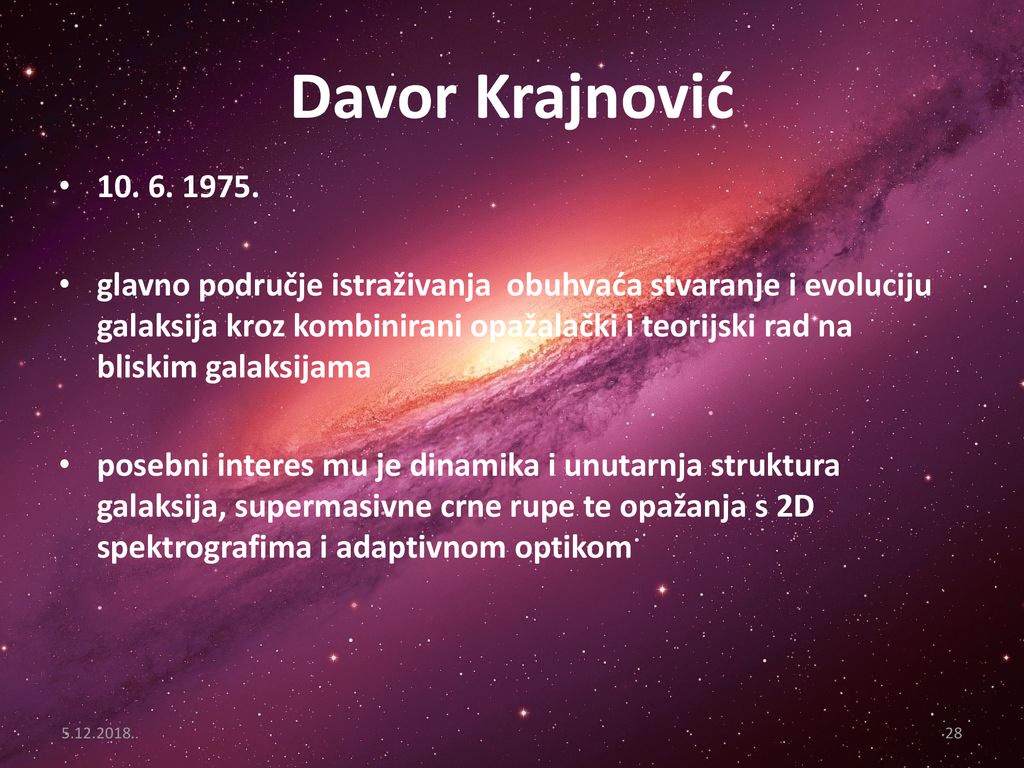 Davor Krajnović

• 10. 6. 1975.

• glavno područje istraživanja obuhvaća stvaranje i evoluciju galaksija kroz kombinirani opažalački i teorijski rad na bliskim galaksijama

• posebni interes mu je dinamika i unutarnja struktura galaksija, supermasivne crne rupe te opažanja s 2D spektrografima i adaptivnom optikom

5.12.2018.

28